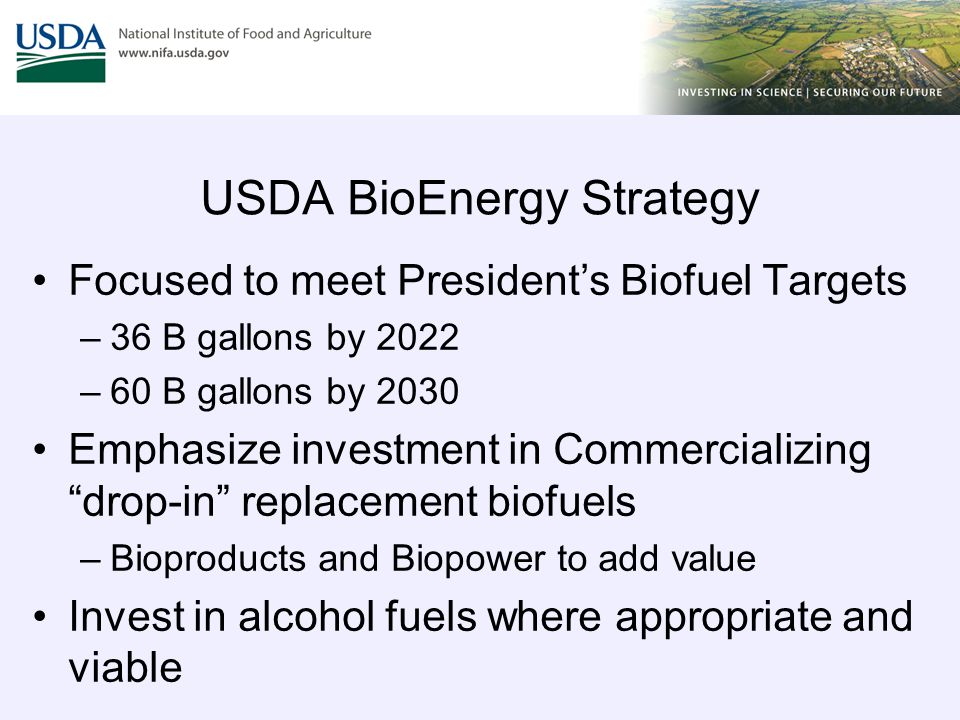 USDA
National Institute of Food and Agriculture
www.nifa.usda.gov

INVESTING IN SCIENCE | SECURING OUR FUTURE

USDA BioEnergy Strategy

• Focused to meet President’s Biofuel Targets
– 36 B gallons by 2022
– 60 B gallons by 2030
• Emphasize investment in Commercializing “drop-in” replacement biofuels
– Bioproducts and Biopower to add value
• Invest in alcohol fuels where appropriate and viable